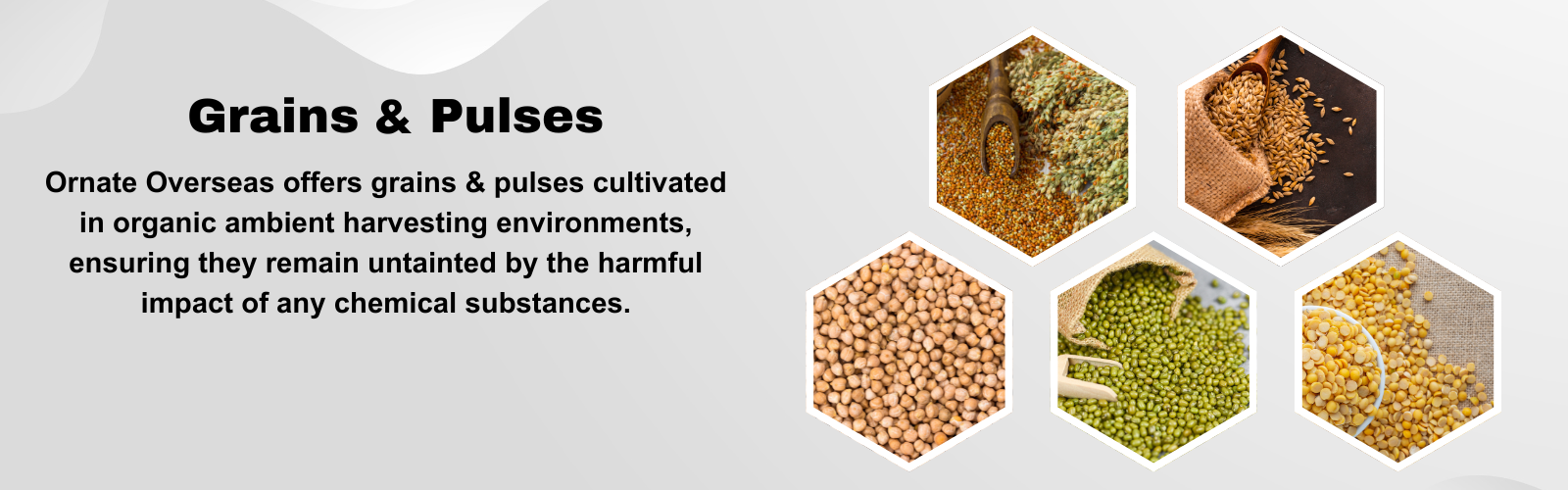 Grains & Pulses

Ornate Overseas offers grains & pulses cultivated in organic ambient harvesting environments, ensuring they remain untainted by the harmful impact of any chemical substances.